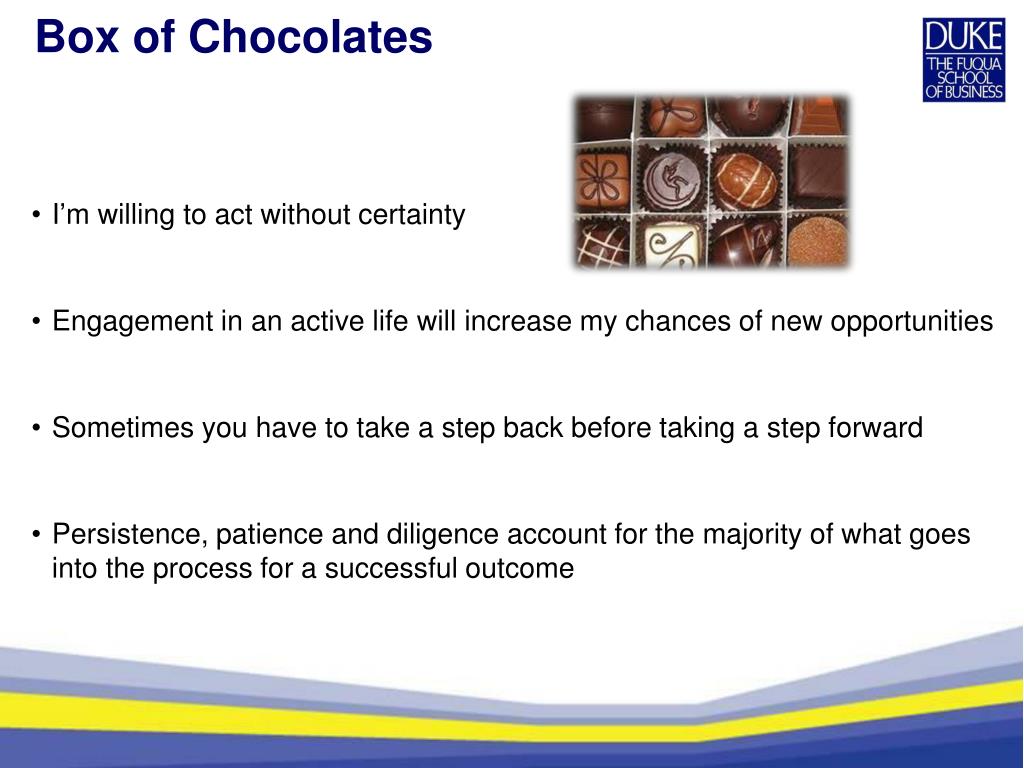 Box of Chocolates

DUKE
THE FUQUA SCHOOL OF BUSINESS

• I'm willing to act without certainty

• Engagement in an active life will increase my chances of new opportunities

• Sometimes you have to take a step back before taking a step forward

• Persistence, patience and diligence account for the majority of what goes into the process for a successful outcome